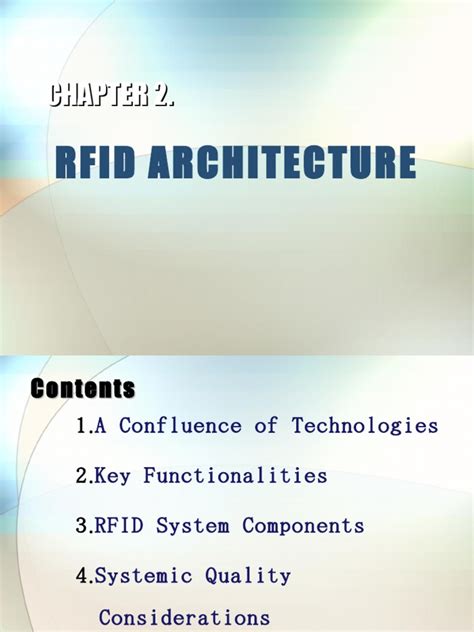 CHAPTER 2.

RFID ARCHITECTURE

Contents

1.A Confluence of Technologies

2.Key Functionalities

3.RFID System Components

4.Systemic Quality Considerations